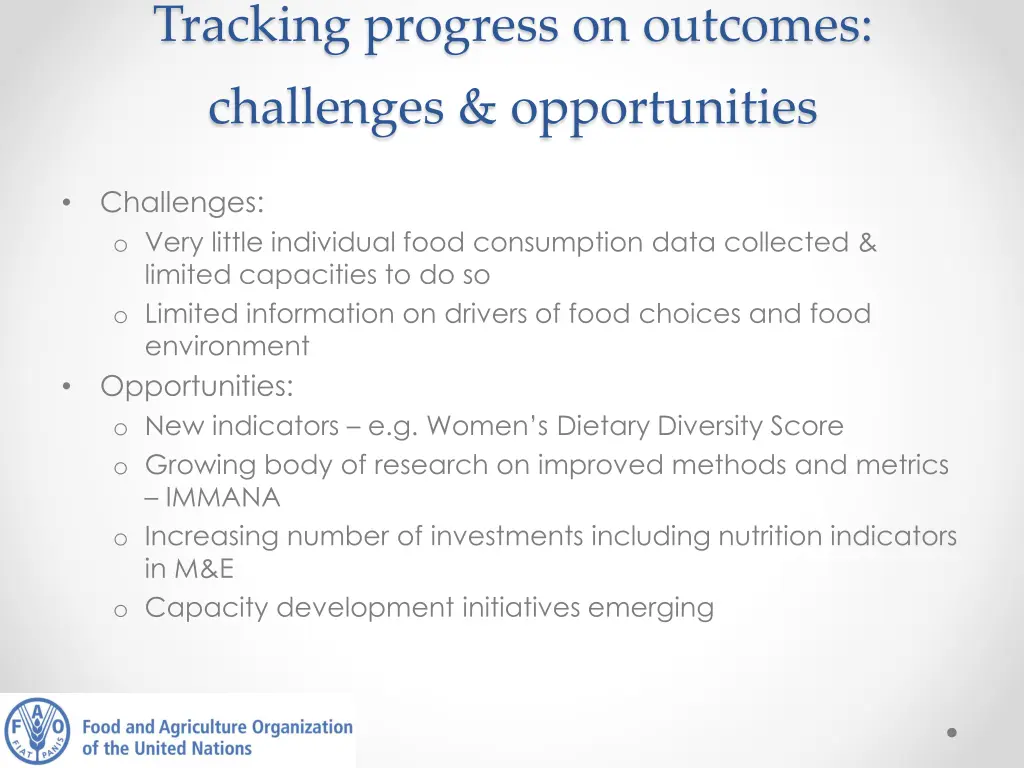 Tracking progress on outcomes: challenges & opportunities

• Challenges:
  o Very little individual food consumption data collected & limited capacities to do so
  o Limited information on drivers of food choices and food environment
• Opportunities:
  o New indicators – e.g. Women's Dietary Diversity Score
  o Growing body of research on improved methods and metrics – IMMANA
  o Increasing number of investments including nutrition indicators in M&E
  o Capacity development initiatives emerging

F A O FIAT PANIS
Food and Agriculture Organization of the United Nations